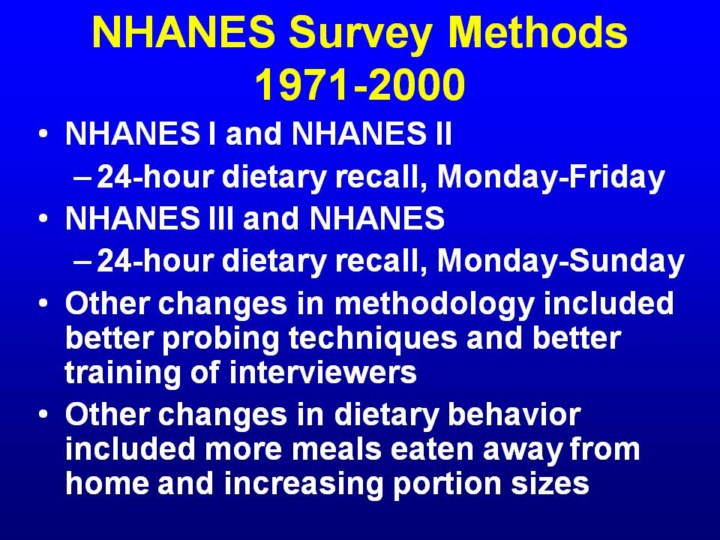 NHANES Survey Methods 1971-2000

• NHANES I and NHANES II
– 24-hour dietary recall, Monday-Friday
• NHANES III and NHANES
– 24-hour dietary recall, Monday-Sunday
• Other changes in methodology included better probing techniques and better training of interviewers
• Other changes in dietary behavior included more meals eaten away from home and increasing portion sizes